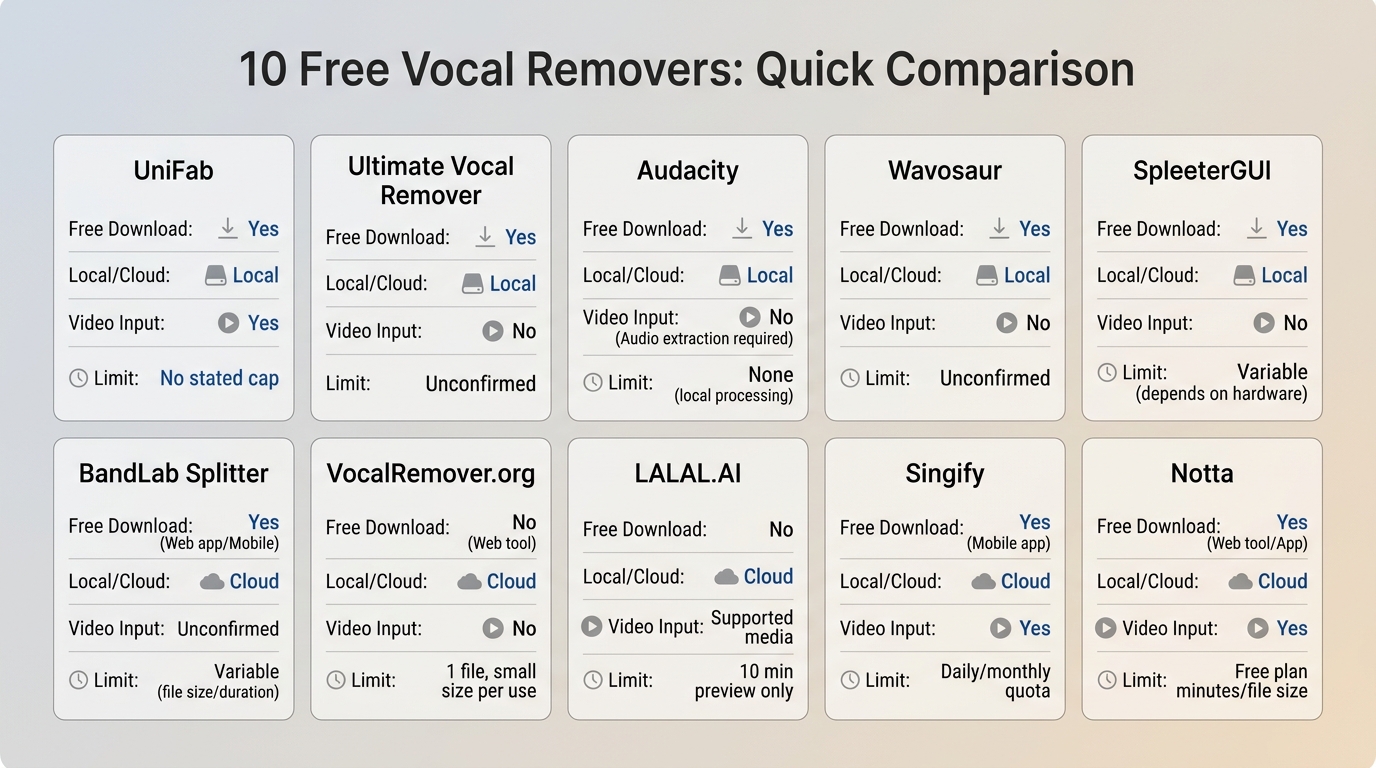 10 Free Vocal Removers: Quick Comparison

UniFab
Free Download: Yes
Local/Cloud: Local
Video Input: Yes
Limit: No stated cap

Ultimate Vocal Remover
Free Download: Yes
Local/Cloud: Local
Video Input: No
Limit: Unconfirmed

Audacity
Free Download: Yes
Local/Cloud: Local
Video Input: No (Audio extraction required)
Limit: None (local processing)

Wavosaur
Free Download: Yes
Local/Cloud: Local
Video Input: No
Limit: Unconfirmed

SpleeterGUI
Free Download: Yes
Local/Cloud: Local
Video Input: No
Limit: Variable (depends on hardware)

BandLab Splitter
Free Download: Yes (Web app/Mobile)
Local/Cloud: Cloud
Video Input: Unconfirmed
Limit: Variable (file size/duration)

VocalRemover.org
Free Download: No (Web tool)
Local/Cloud: Cloud
Video Input: No
Limit: 1 file, small size per use

LALAL.AI
Free Download: No
Local/Cloud: Cloud
Video Input: Supported media
Limit: 10 min preview only

Singify
Free Download: Yes (Mobile app)
Local/Cloud: Cloud
Video Input: Yes
Limit: Daily/monthly quota

Notta
Free Download: Yes (Web tool/App)
Local/Cloud: Cloud
Video Input: Yes
Limit: Free plan minutes/file size